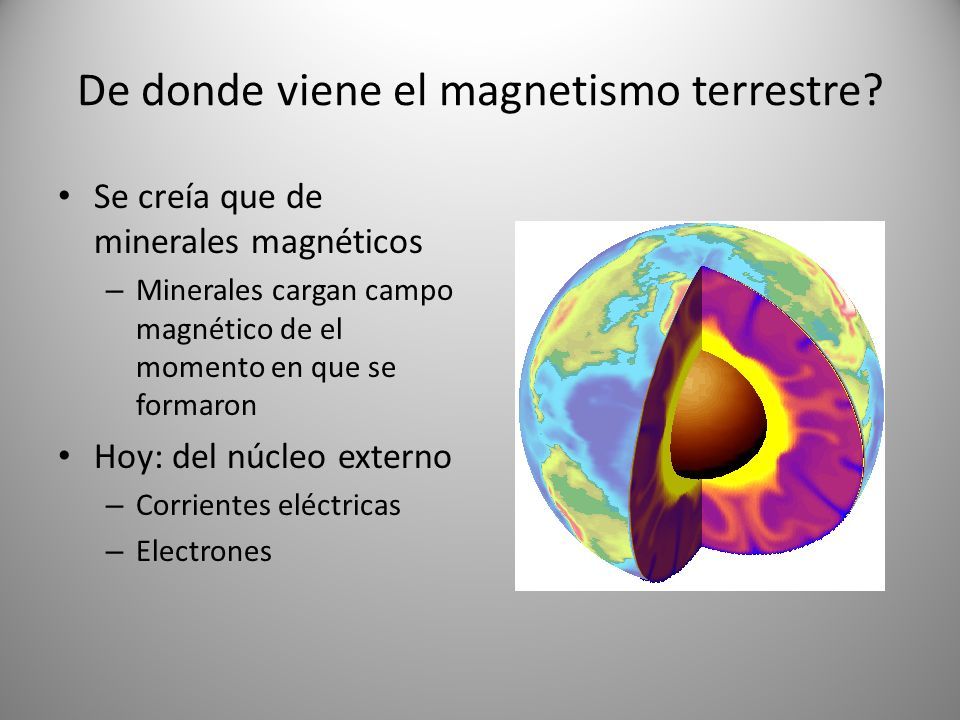 De donde viene el magnetismo terrestre?

• Se creía que de minerales magnéticos
  – Minerales cargan campo magnético de el momento en que se formaron
• Hoy: del núcleo externo
  – Corrientes eléctricas
  – Electrones